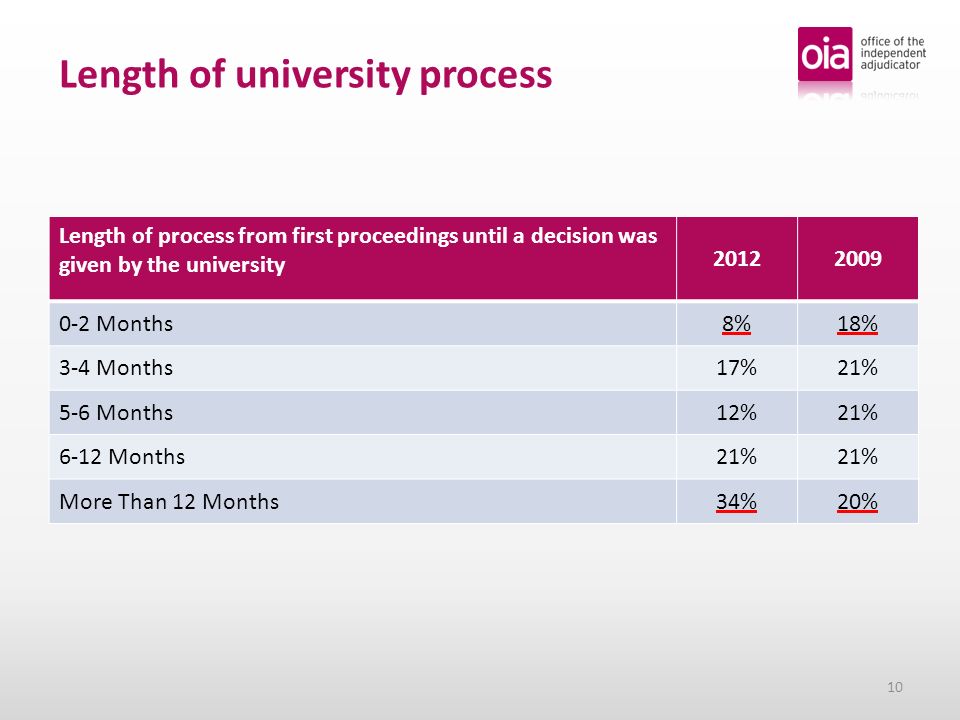 Length of university process

oia office of the independent adjudicator

| Length of process from first proceedings until a decision was given by the university | 2012 | 2009 |
|---|---|---|
| 0-2 Months | 8% | 18% |
| 3-4 Months | 17% | 21% |
| 5-6 Months | 12% | 21% |
| 6-12 Months | 21% | 21% |
| More Than 12 Months | 34% | 20% |

10